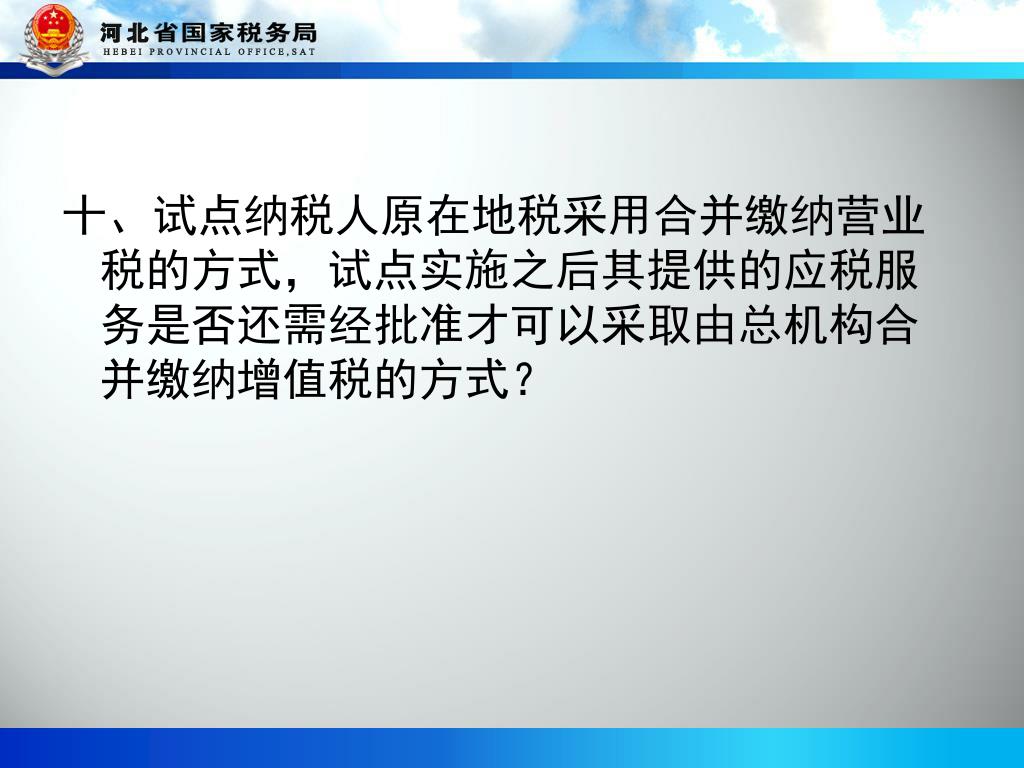 河北省国家税务局
HEBEI PROVINCIAL OFFICE,SAT

十、试点纳税人原在地税采用合并缴纳营业税的方式，试点实施之后其提供的应税服务是否还需经批准才可以采取由总机构合并缴纳增值税的方式？